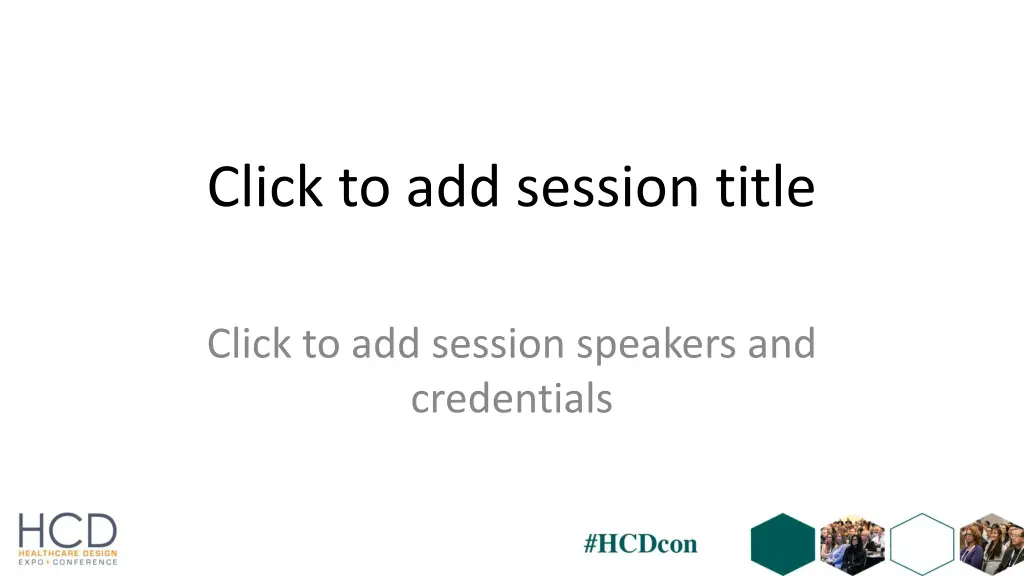 Click to add session title

Click to add session speakers and credentials

HCD
HEALTHCARE DESIGN
EXPO + CONFERENCE

#HCDcon